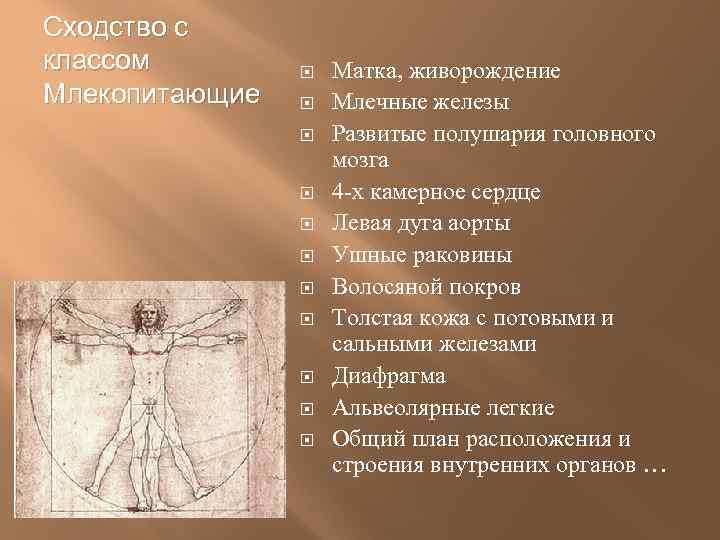 Сходство с классом Млекопитающие

Матка, живорождение
Млечные железы
Развитые полушария головного мозга
4-х камерное сердце
Левая дуга аорты
Ушные раковины
Волосяной покров
Толстая кожа с потовыми и сальными железами
Диафрагма
Альвеолярные легкие
Общий план расположения и строения внутренних органов …